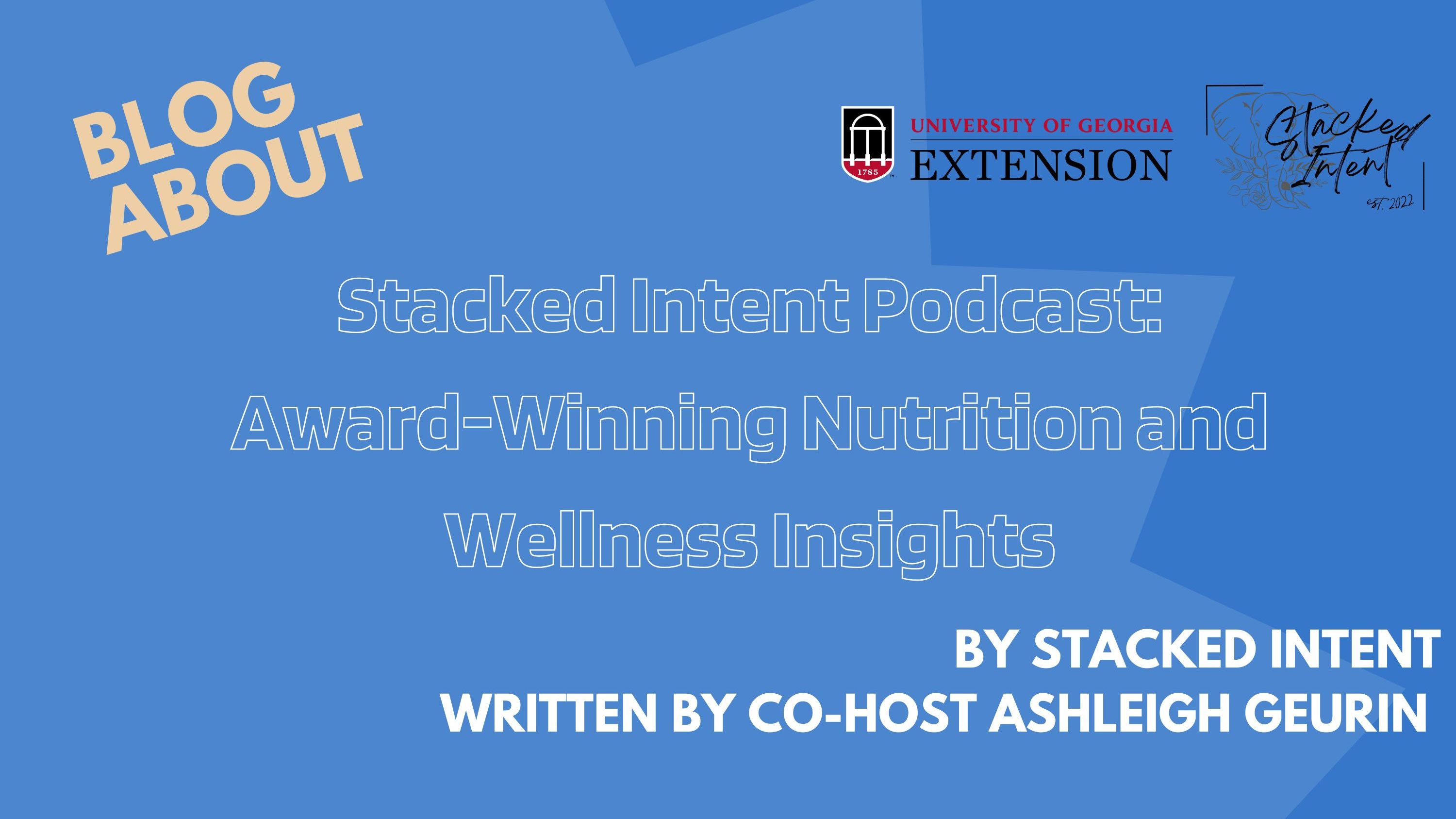 BLOG ABOUT

1785

UNIVERSITY OF GEORGIA
EXTENSION

Stacked Intent
est. 2022

Stacked Intent Podcast: Award-Winning Nutrition and Wellness Insights

BY STACKED INTENT
WRITTEN BY CO-HOST ASHLEIGH GEURIN